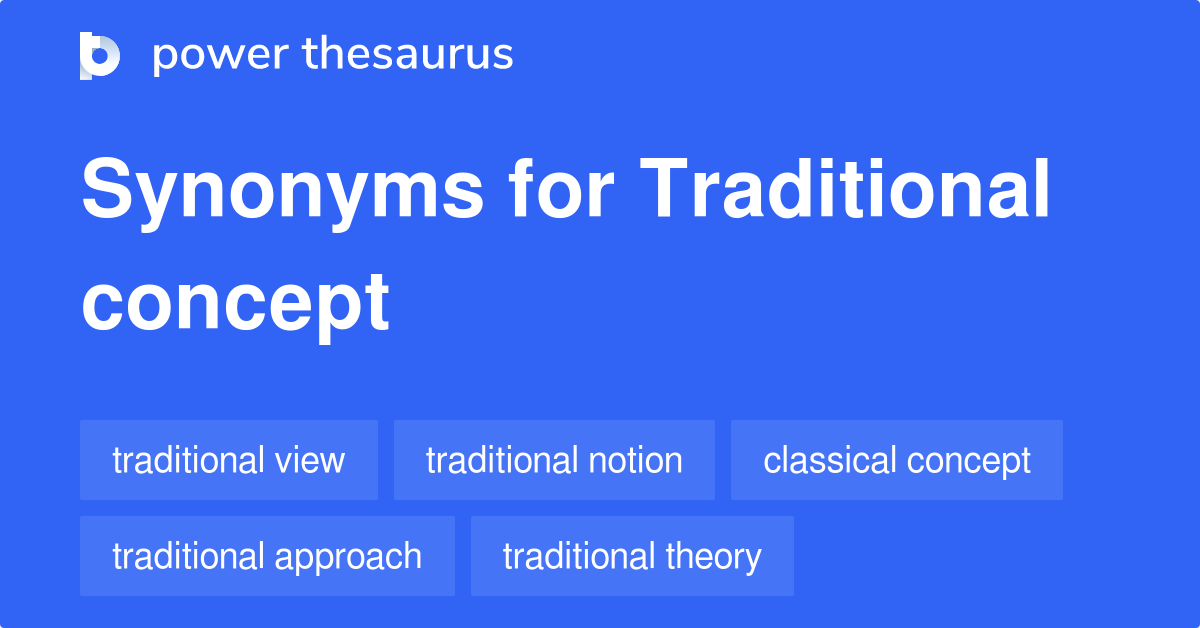 power thesaurus

Synonyms for Traditional concept

traditional view
traditional notion
classical concept
traditional approach
traditional theory